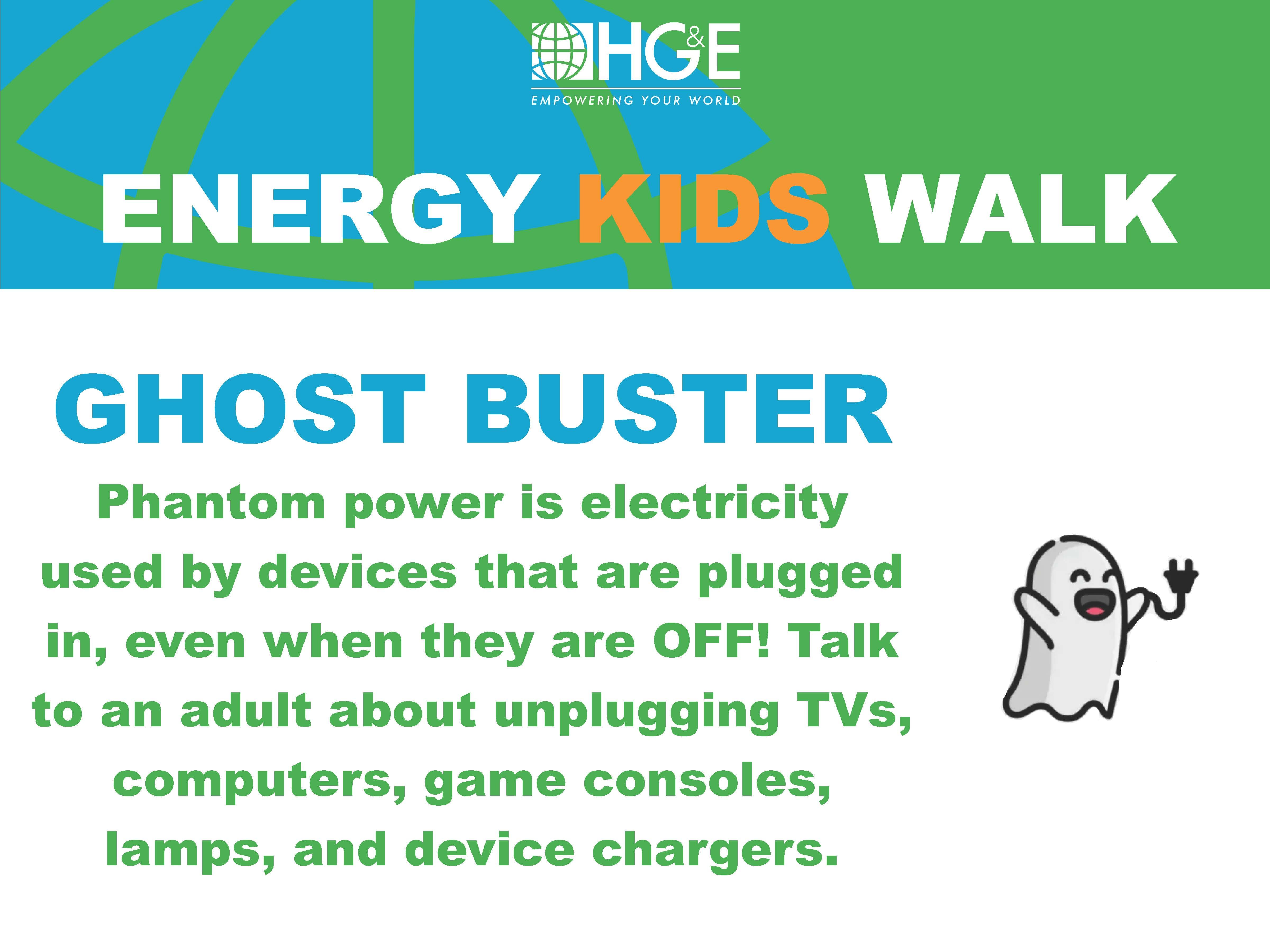 HG&E
EMPOWERING YOUR WORLD

ENERGY KIDS WALK

GHOST BUSTER

Phantom power is electricity used by devices that are plugged in, even when they are OFF! Talk to an adult about unplugging TVs, computers, game consoles, lamps, and device chargers.